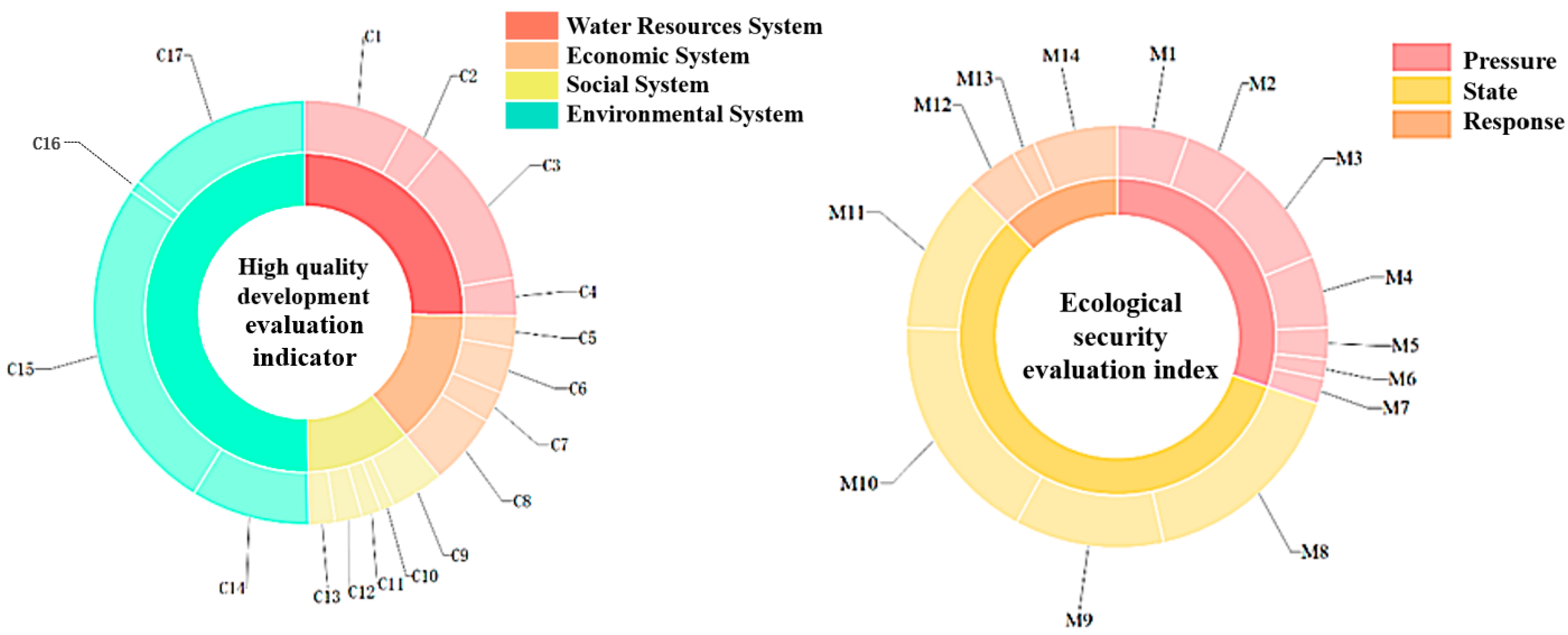 Water Resources System
Economic System
Social System
Environmental System

C1
C2
C3
C4
C5
C6
C7
C8
C9
C10
C11
C12
C13
C14
C15
C16
C17

High quality development evaluation indicator

Pressure
State
Response

M1
M2
M3
M4
M5
M6
M7
M8
M9
M10
M11
M12
M13
M14

Ecological security evaluation index